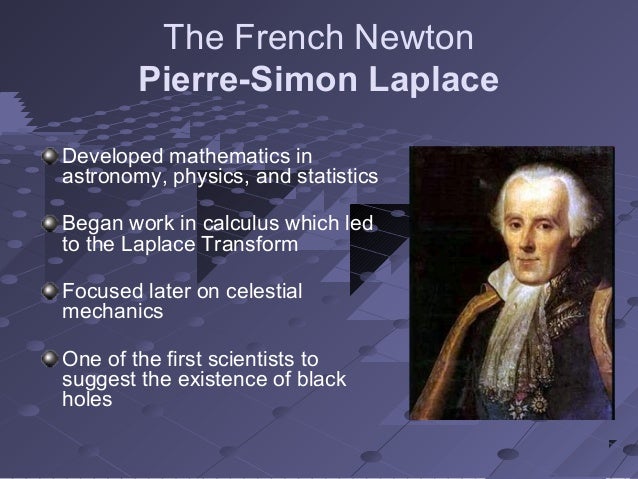 The French Newton
Pierre-Simon Laplace

Developed mathematics in astronomy, physics, and statistics

Began work in calculus which led to the Laplace Transform

Focused later on celestial mechanics

One of the first scientists to suggest the existence of black holes